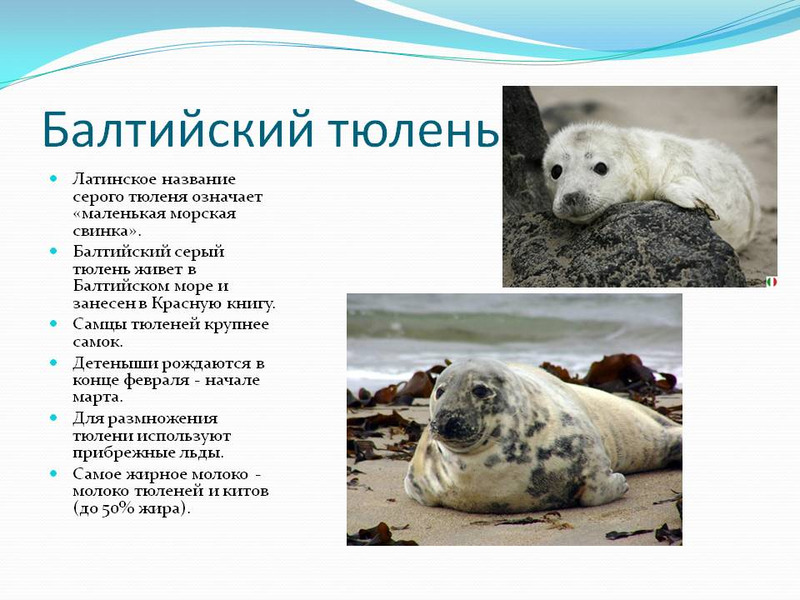 Балтийский тюлень

Латинское название серого тюленя означает «маленькая морская свинка».

Балтийский серый тюлень живет в Балтийском море и занесен в Красную книгу.

Самцы тюленей крупнее самок.

Детеныши рождаются в конце февраля - начале марта.

Для размножения тюлени используют прибрежные льды.

Самое жирное молоко - молоко тюленей и китов (до 50% жира).